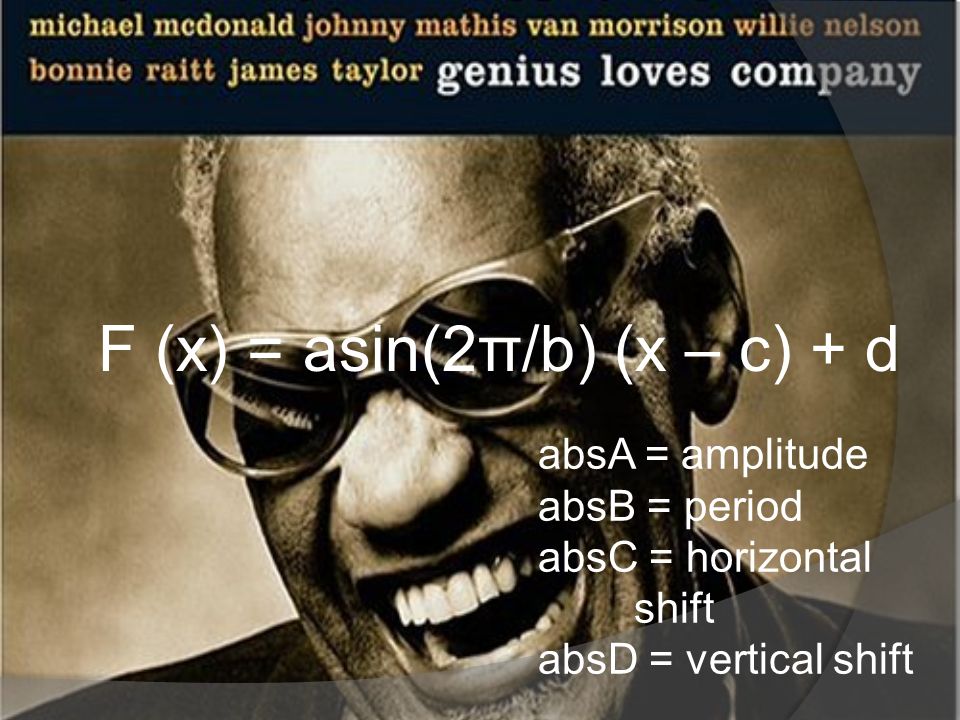 michael mcdonald johnny mathis van morrison willie nelson bonnie raitt james taylor genius loves company

F (x) = asin(2π/b) (x – c) + d

absA = amplitude
absB = period
absC = horizontal shift
absD = vertical shift